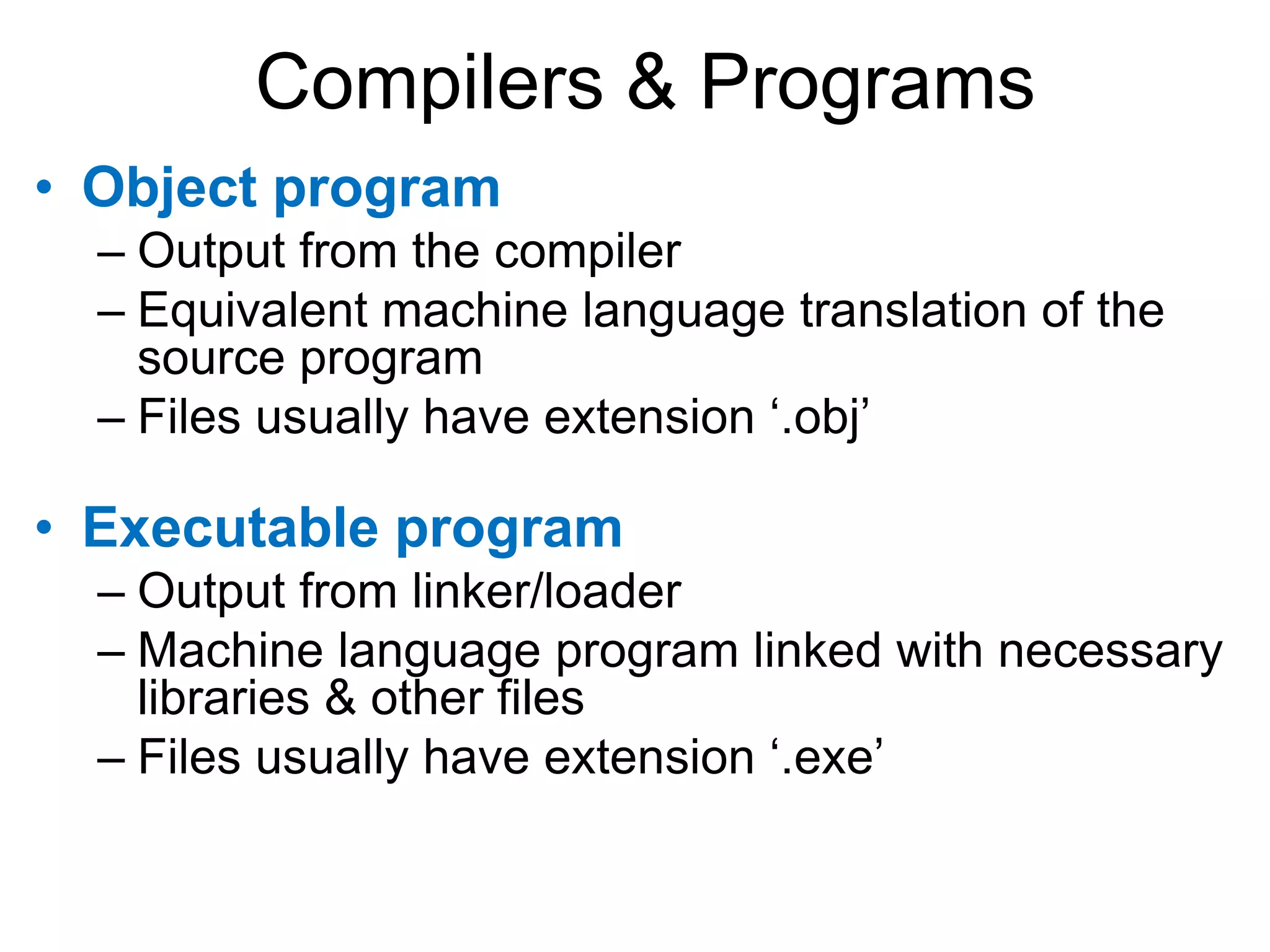 Compilers & Programs

• Object program
– Output from the compiler
– Equivalent machine language translation of the source program
– Files usually have extension ‘.obj’

• Executable program
– Output from linker/loader
– Machine language program linked with necessary libraries & other files
– Files usually have extension ‘.exe’